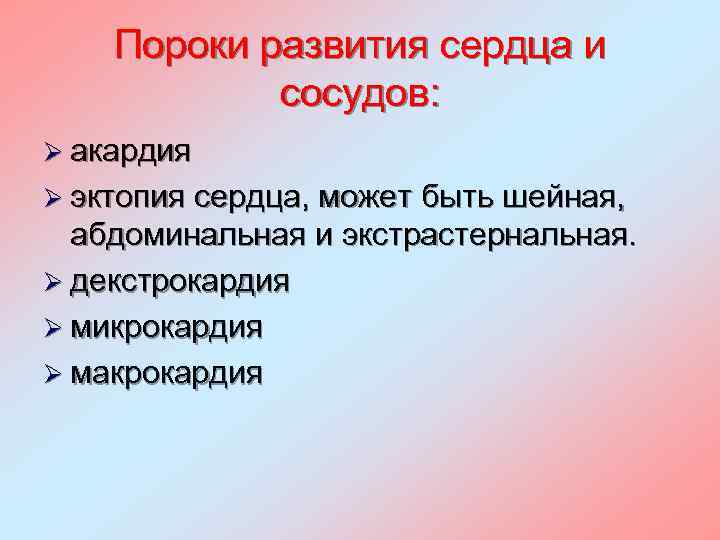 Пороки развития сердца и сосудов:

➢ акардия
➢ эктопия сердца, может быть шейная, абдоминальная и экстрастернальная.
➢ декстрокардия
➢ микрокардия
➢ макрокардия